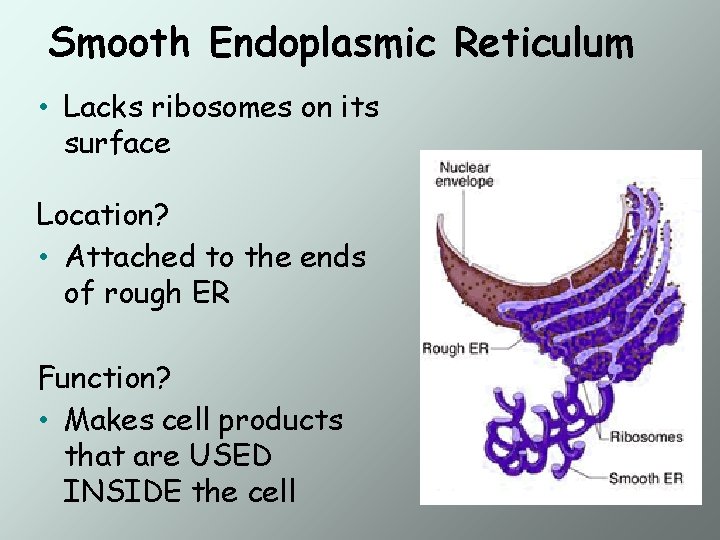 Smooth Endoplasmic Reticulum

• Lacks ribosomes on its surface

Location?
• Attached to the ends of rough ER

Function?
• Makes cell products that are USED INSIDE the cell

Nuclear envelope

Rough ER

Ribosomes

Smooth ER